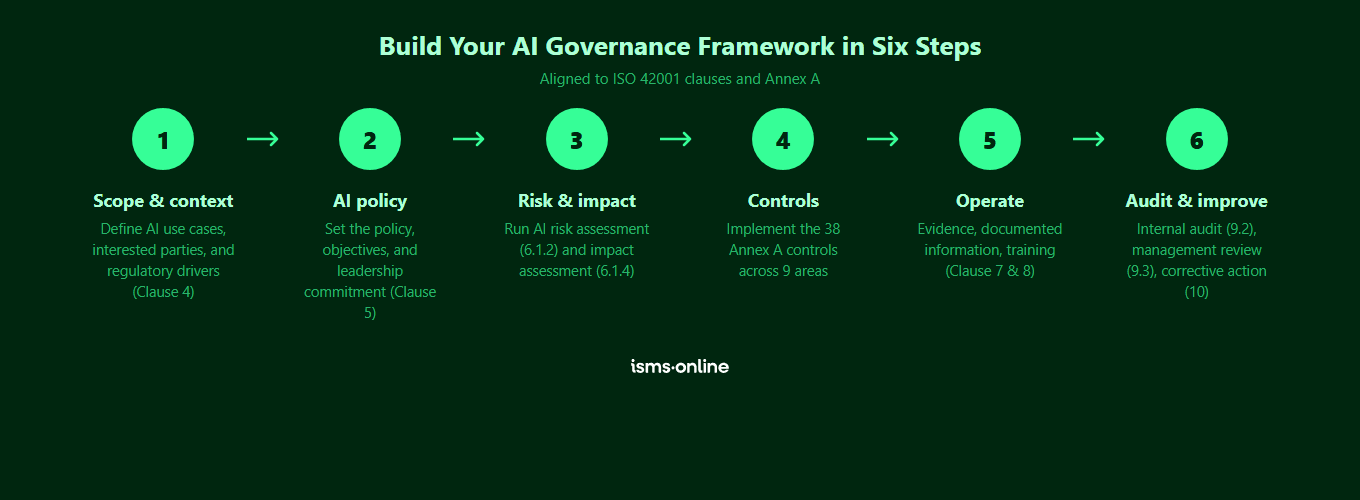 Build Your AI Governance Framework in Six Steps

Aligned to ISO 42001 clauses and Annex A

1

Scope & context

Define AI use cases, interested parties, and regulatory drivers (Clause 4)

2

AI policy

Set the policy, objectives, and leadership commitment (Clause 5)

3

Risk & impact

Run AI risk assessment (6.1.2) and impact assessment (6.1.4)

4

Controls

Implement the 38 Annex A controls across 9 areas

5

Operate

Evidence, documented information, training (Clause 7 & 8)

6

Audit & improve

Internal audit (9.2), management review (9.3), corrective action (10)

isms·online